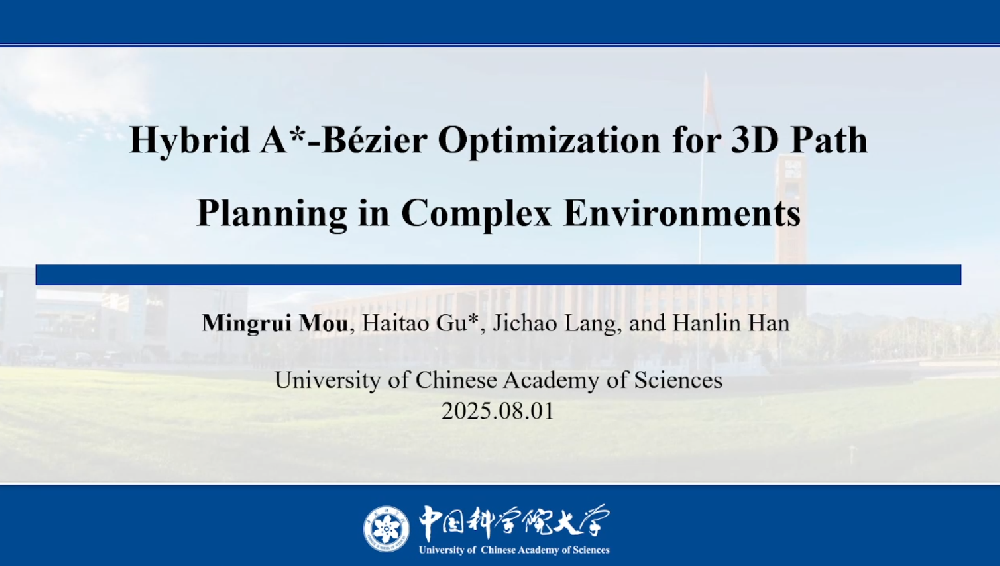 Hybrid A*-Bézier Optimization for 3D Path Planning in Complex Environments

Mingrui Mou, Haitao Gu*, Jichao Lang, and Hanlin Han

University of Chinese Academy of Sciences
2025.08.01

中国科学院大学
University of Chinese Academy of Sciences